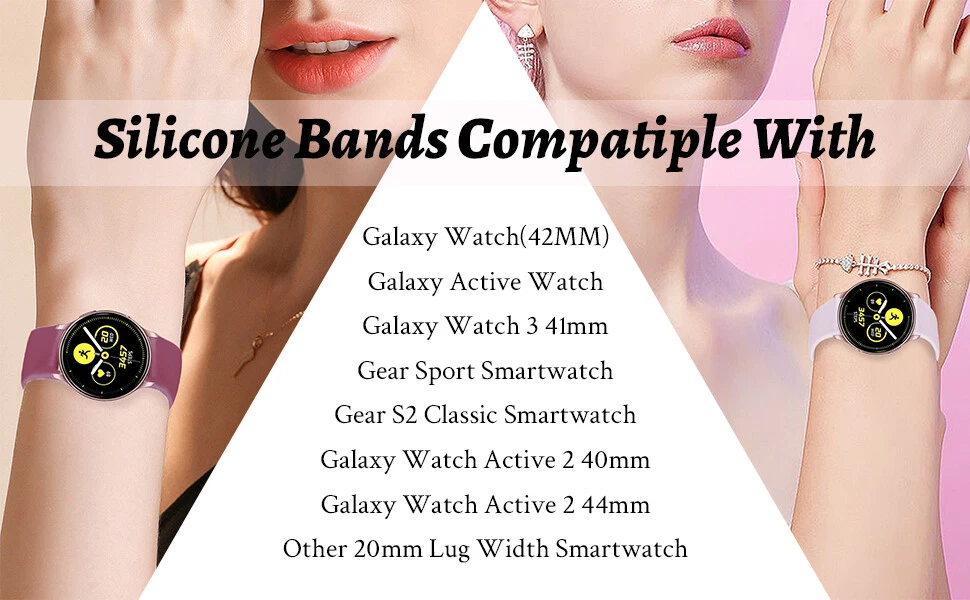 Silicone Bands Compatiple With

Galaxy Watch(42MM)
Galaxy Active Watch
Galaxy Watch 3 41mm
Gear Sport Smartwatch
Gear S2 Classic Smartwatch
Galaxy Watch Active 2 40mm
Galaxy Watch Active 2 44mm
Other 20mm Lug Width Smartwatch

20
3457
20
3457